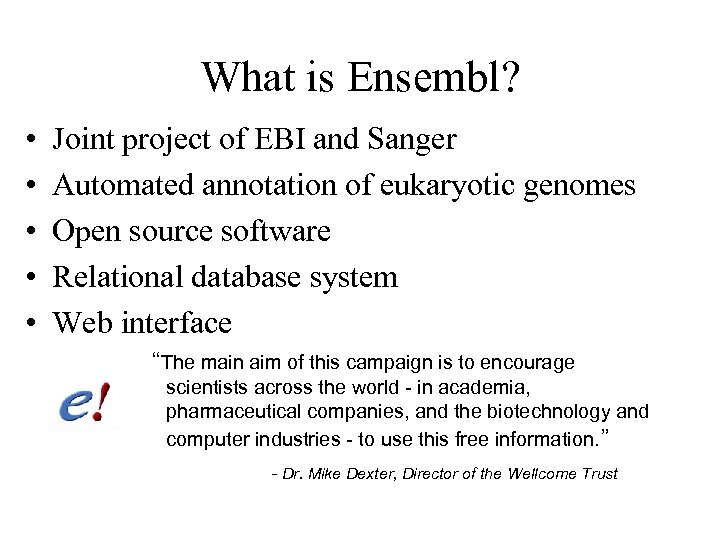 What is Ensembl?

• Joint project of EBI and Sanger
• Automated annotation of eukaryotic genomes
• Open source software
• Relational database system
• Web interface

e!

"The main aim of this campaign is to encourage scientists across the world - in academia, pharmaceutical companies, and the biotechnology and computer industries - to use this free information."

- Dr. Mike Dexter, Director of the Wellcome Trust